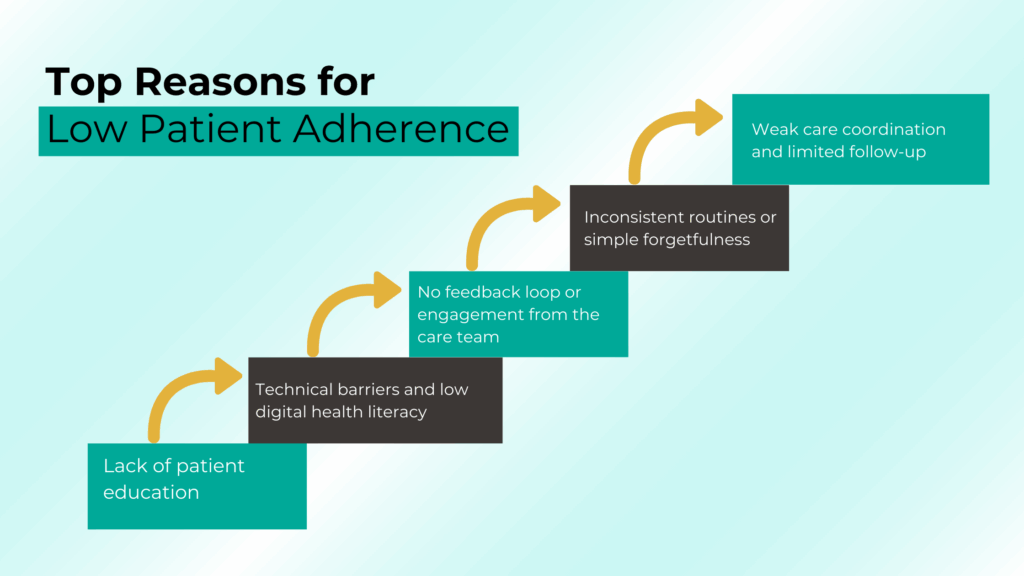 Top Reasons for
Low Patient Adherence

Lack of patient education

Technical barriers and low digital health literacy

No feedback loop or engagement from the care team

Inconsistent routines or simple forgetfulness

Weak care coordination and limited follow-up